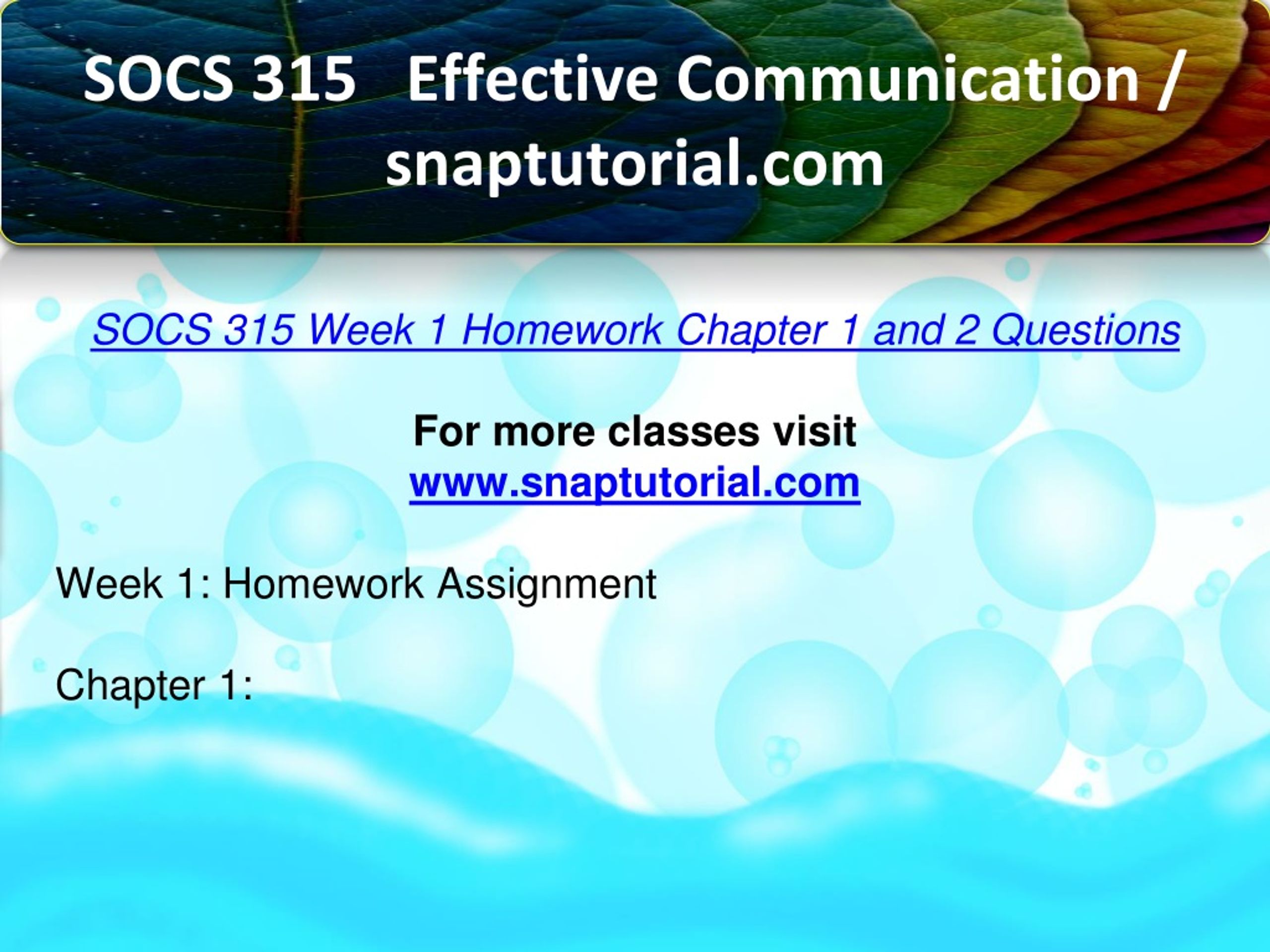 SOCS 315 Effective Communication / snaptutorial.com

SOCS 315 Week 1 Homework Chapter 1 and 2 Questions

For more classes visit
www.snaptutorial.com

Week 1: Homework Assignment

Chapter 1: